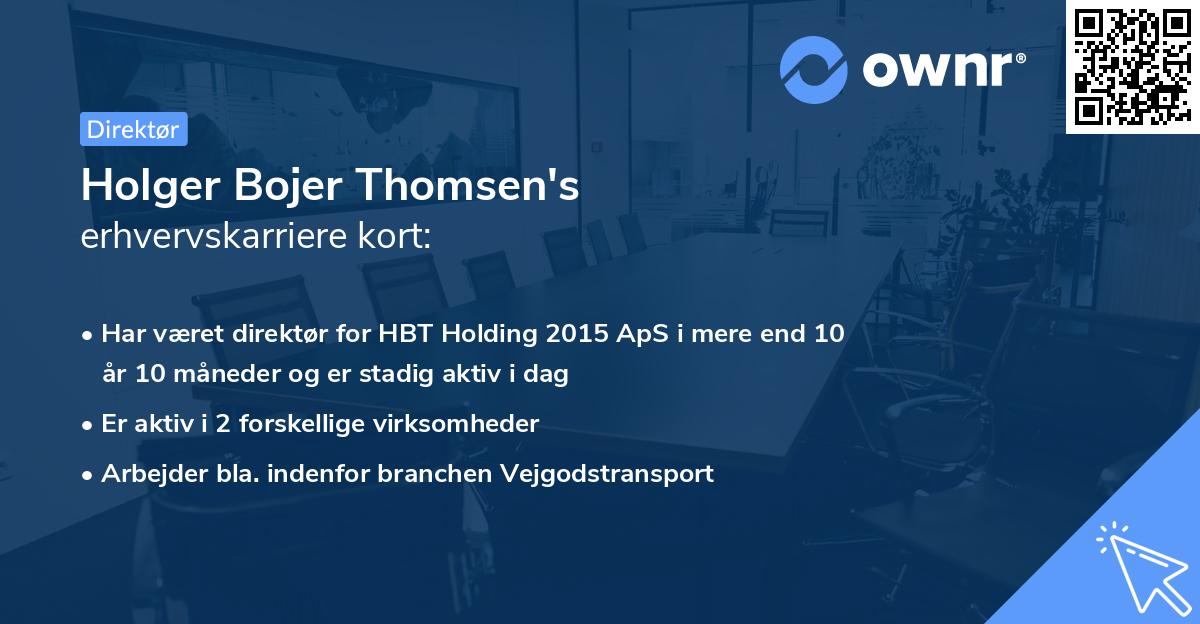 ownr®

Direktør

Holger Bojer Thomsen's
erhvervskarriere kort:

• Har været direktør for HBT Holding 2015 ApS i mere end 10 år 10 måneder og er stadig aktiv i dag
• Er aktiv i 2 forskellige virksomheder
• Arbejder bla. indenfor branchen Vejgodstransport